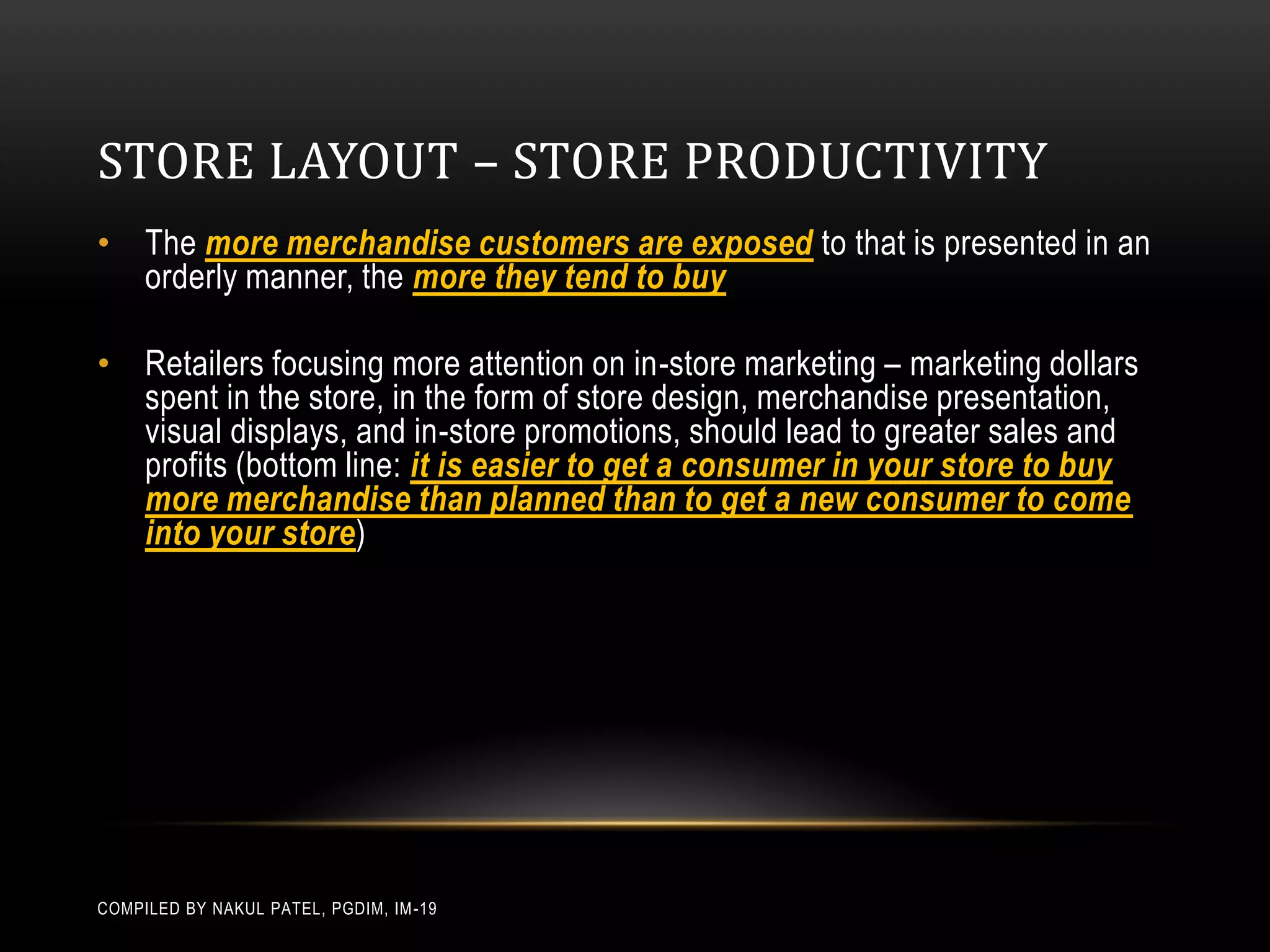 STORE LAYOUT – STORE PRODUCTIVITY

• The more merchandise customers are exposed to that is presented in an orderly manner, the more they tend to buy

• Retailers focusing more attention on in-store marketing – marketing dollars spent in the store, in the form of store design, merchandise presentation, visual displays, and in-store promotions, should lead to greater sales and profits (bottom line: it is easier to get a consumer in your store to buy more merchandise than planned than to get a new consumer to come into your store)

COMPILED BY NAKUL PATEL, PGDIM, IM-19